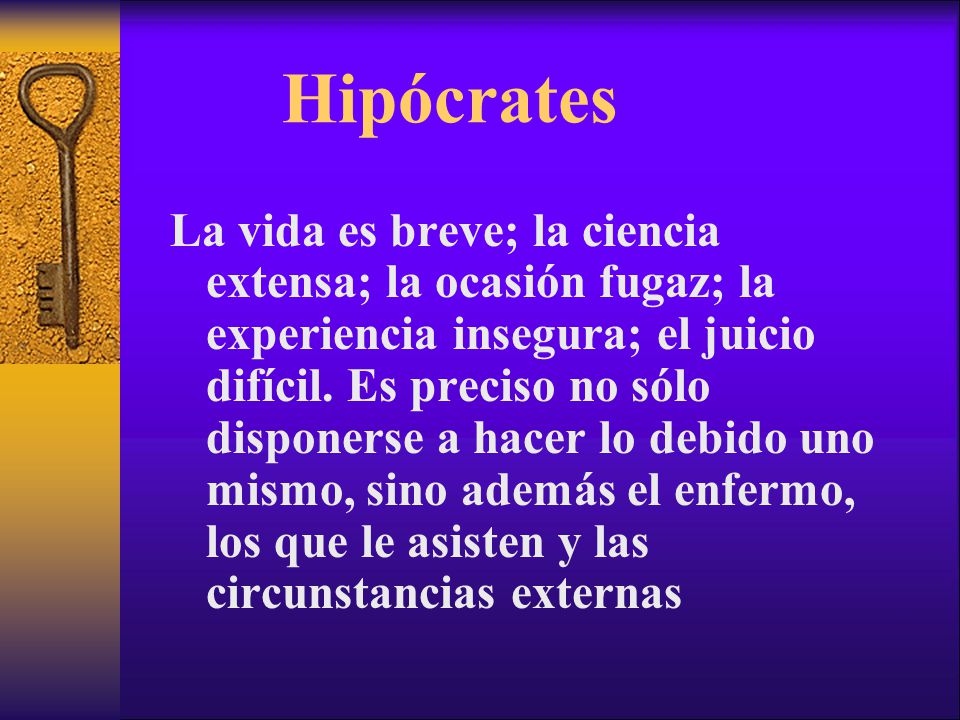 Hipócrates

La vida es breve; la ciencia extensa; la ocasión fugaz; la experiencia insegura; el juicio difícil. Es preciso no sólo disponerse a hacer lo debido uno mismo, sino además el enfermo, los que le asisten y las circunstancias externas